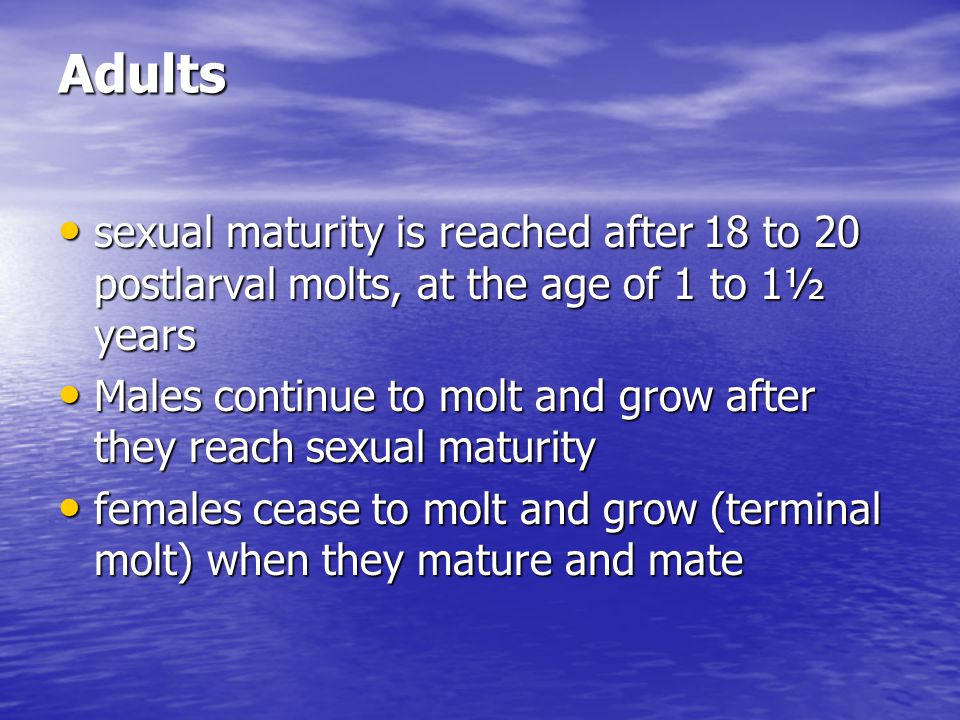 Adults

• sexual maturity is reached after 18 to 20 postlarval molts, at the age of 1 to 1½ years
• Males continue to molt and grow after they reach sexual maturity
• females cease to molt and grow (terminal molt) when they mature and mate